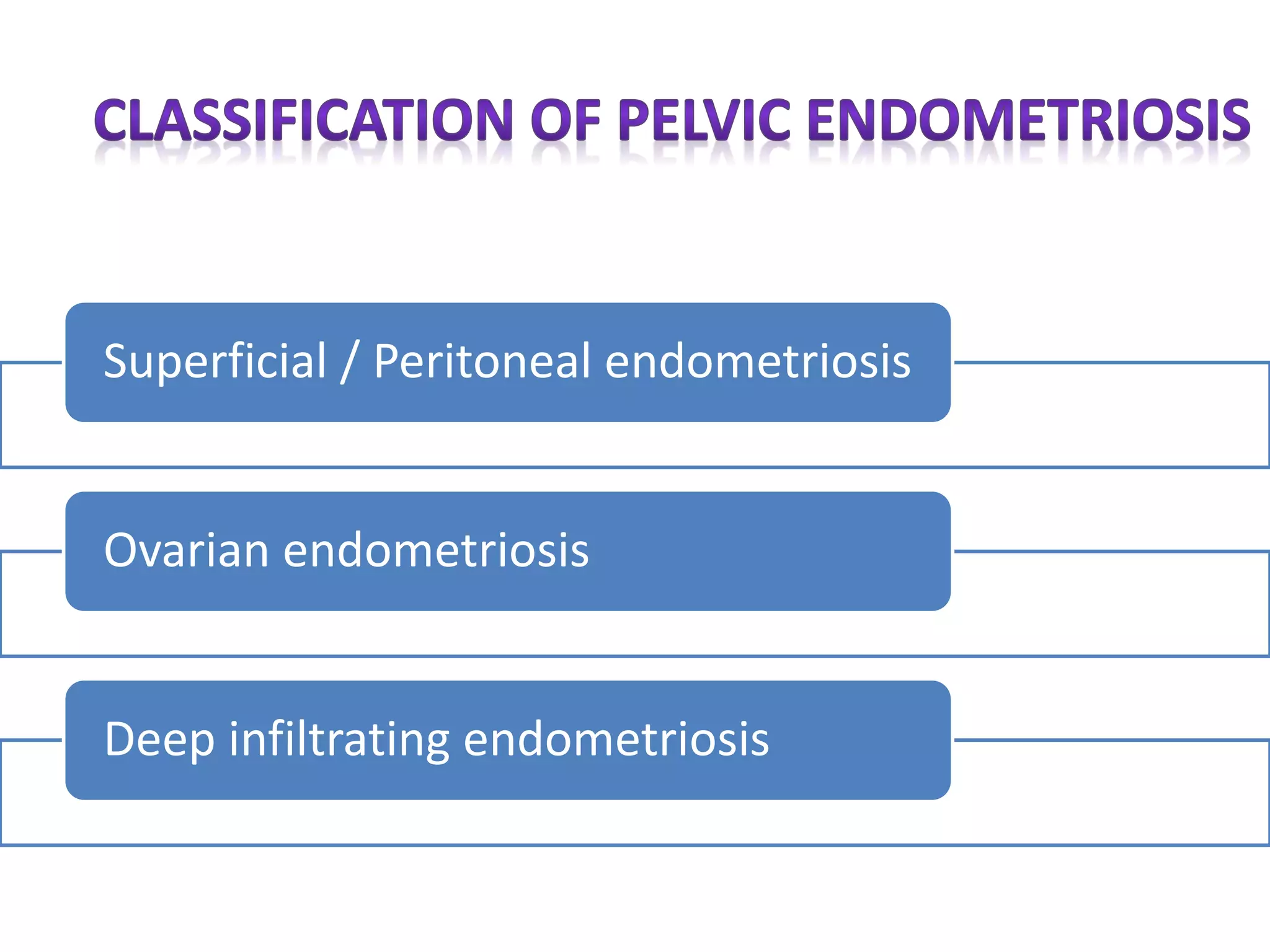 CLASSIFICATION OF PELVIC ENDOMETRIOSIS

Superficial / Peritoneal endometriosis

Ovarian endometriosis

Deep infiltrating endometriosis